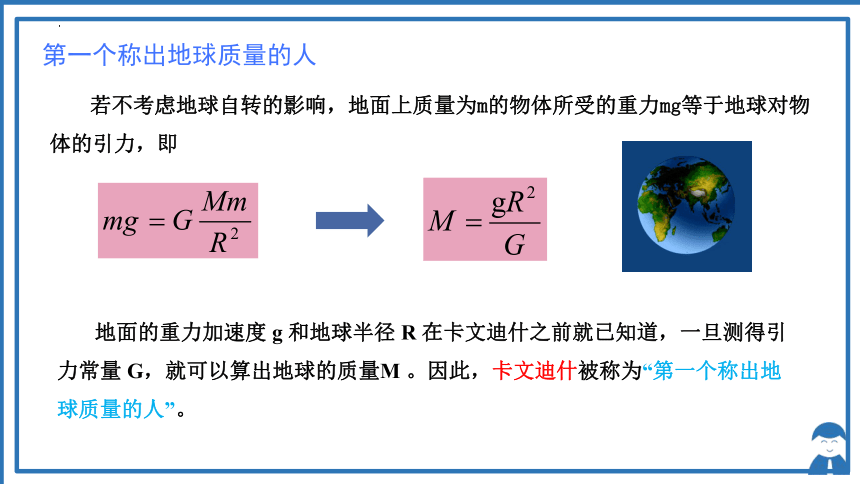 第一个称出地球质量的人

若不考虑地球自转的影响，地面上质量为m的物体所受的重力mg等于地球对物体的引力，即

$mg = G\frac{Mm}{R^2}$

$M = \frac{gR^2}{G}$

地面的重力加速度 g 和地球半径 R 在卡文迪什之前就已知道，一旦测得引力常量 G，就可以算出地球的质量M 。因此，卡文迪什被称为“第一个称出地球质量的人”。